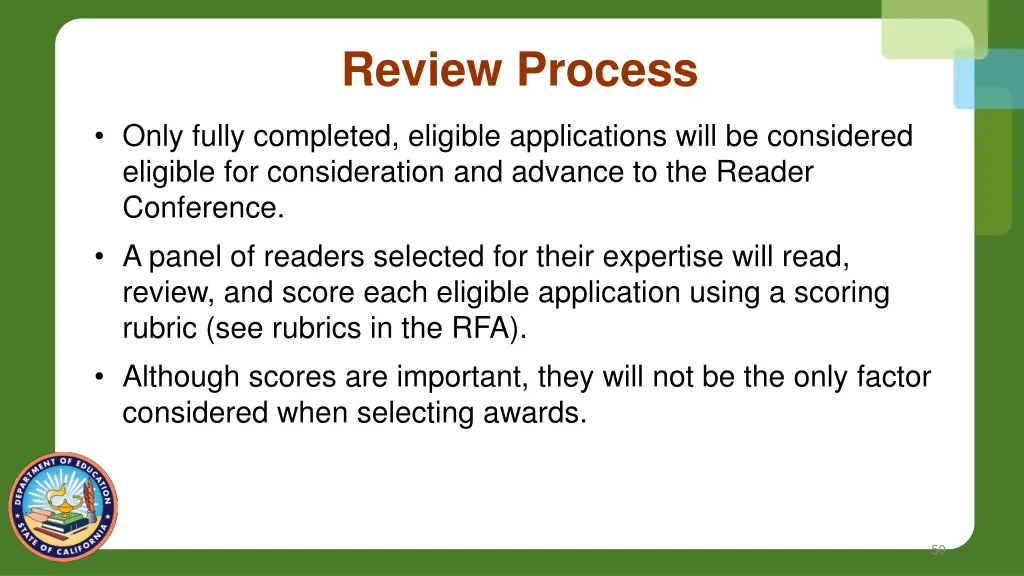 Review Process

• Only fully completed, eligible applications will be considered eligible for consideration and advance to the Reader Conference.

• A panel of readers selected for their expertise will read, review, and score each eligible application using a scoring rubric (see rubrics in the RFA).

• Although scores are important, they will not be the only factor considered when selecting awards.

DEPARTMENT OF EDUCATION
STATE OF CALIFORNIA

50